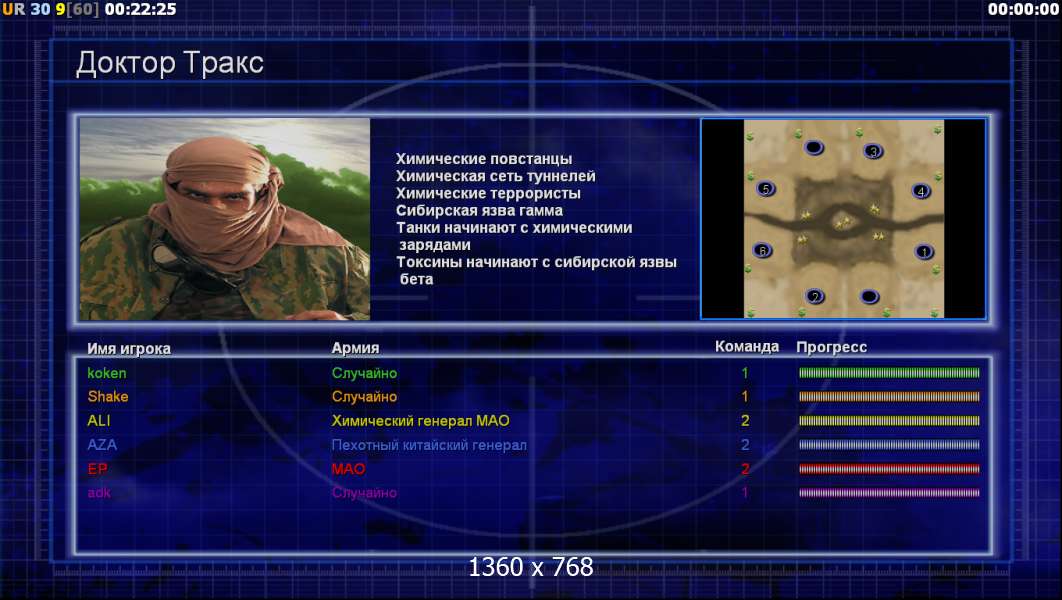 UR 30 9[60] 00:22:25

00:00:00

Доктор Тракс

Химические повстанцы
Химическая сеть туннелей
Химические террористы
Сибирская язва гамма
Танки начинают с химическими зарядами
Токсины начинают с сибирской язвы бета

3
5
4
6
1
2

| Имя игрока | Армия | Команда | Прогресс |
|---|---|---|---|
| koken | Случайно | 1 | |
| Shake | Случайно | 1 | |
| ALI | Химический генерал МАО | 2 | |
| AZA | Пехотный китайский генерал | 2 | |
| EP | МАО | 2 | |
| adk | Случайно | 1 | |

1360 x 768